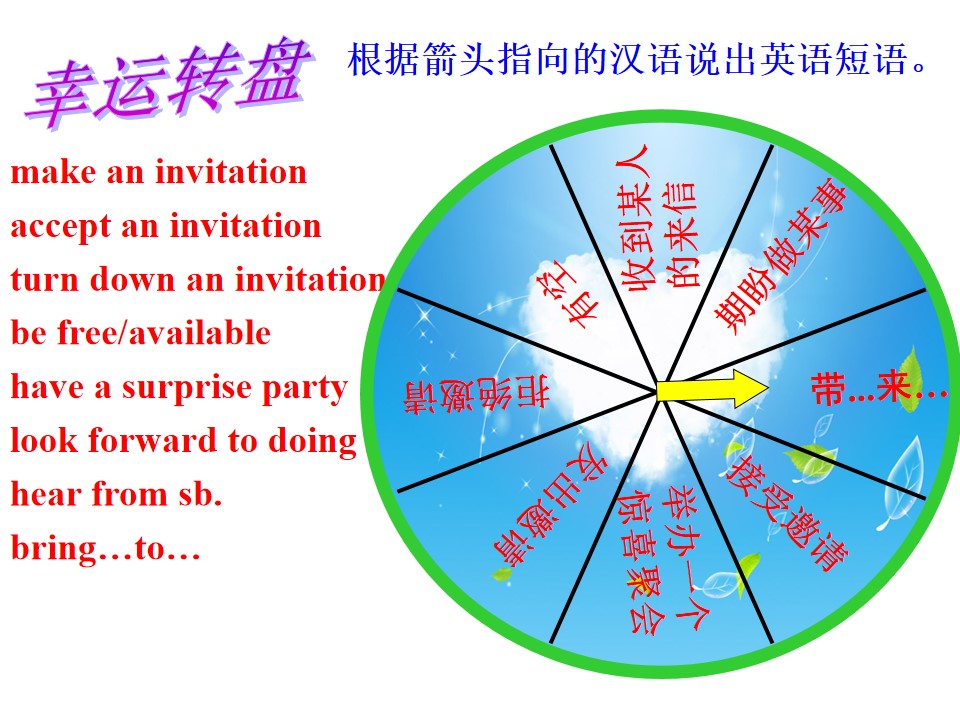 幸运转盘

根据箭头指向的汉语说出英语短语。

make an invitation
accept an invitation
turn down an invitation
be free/available
have a surprise party
look forward to doing
hear from sb.
bring…to…

收到某人的来信

期盼做某事

带...来...

接受邀请

举办一个惊喜聚会

发出邀请

拒绝邀请

有空